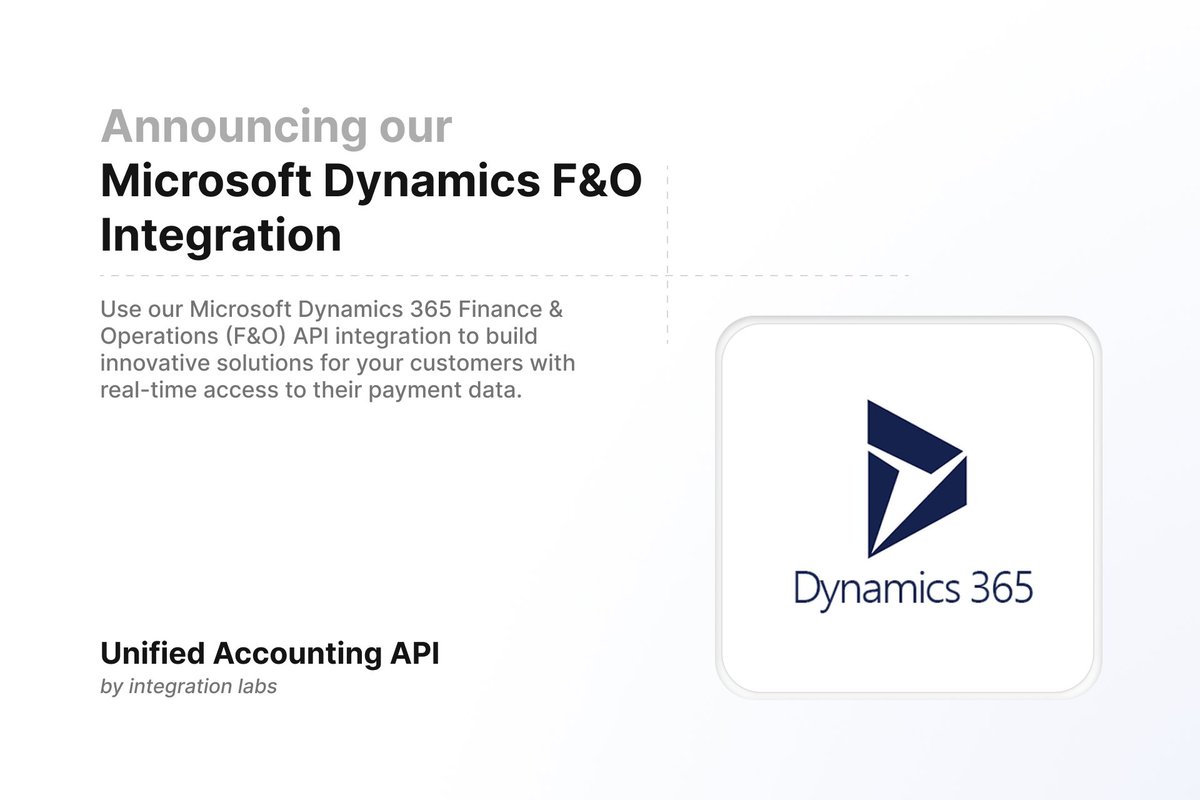 Announcing our
Microsoft Dynamics F&O Integration

Use our Microsoft Dynamics 365 Finance & Operations (F&O) API integration to build innovative solutions for your customers with real-time access to their payment data.

Dynamics 365

Unified Accounting API
by integration labs